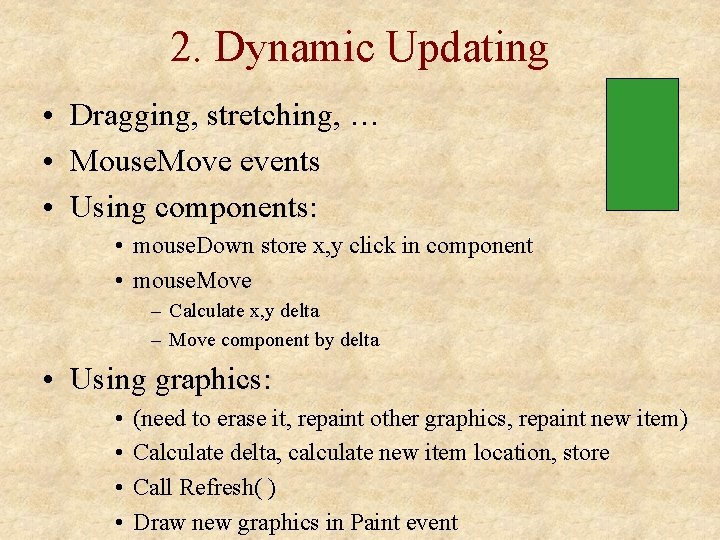 2. Dynamic Updating

• Dragging, stretching, …
• MouseMove events
• Using components:
  • mouseDown store x,y click in component
  • mouseMove
    – Calculate x,y delta
    – Move component by delta
• Using graphics:
  • (need to erase it, repaint other graphics, repaint new item)
  • Calculate delta, calculate new item location, store
  • Call Refresh( )
  • Draw new graphics in Paint event